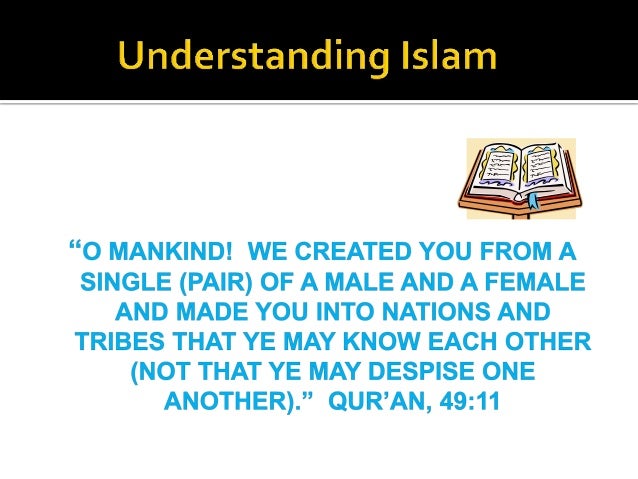 Understanding Islam

“O MANKIND! WE CREATED YOU FROM A SINGLE (PAIR) OF A MALE AND A FEMALE AND MADE YOU INTO NATIONS AND TRIBES THAT YE MAY KNOW EACH OTHER (NOT THAT YE MAY DESPISE ONE ANOTHER).” QUR’AN, 49:11